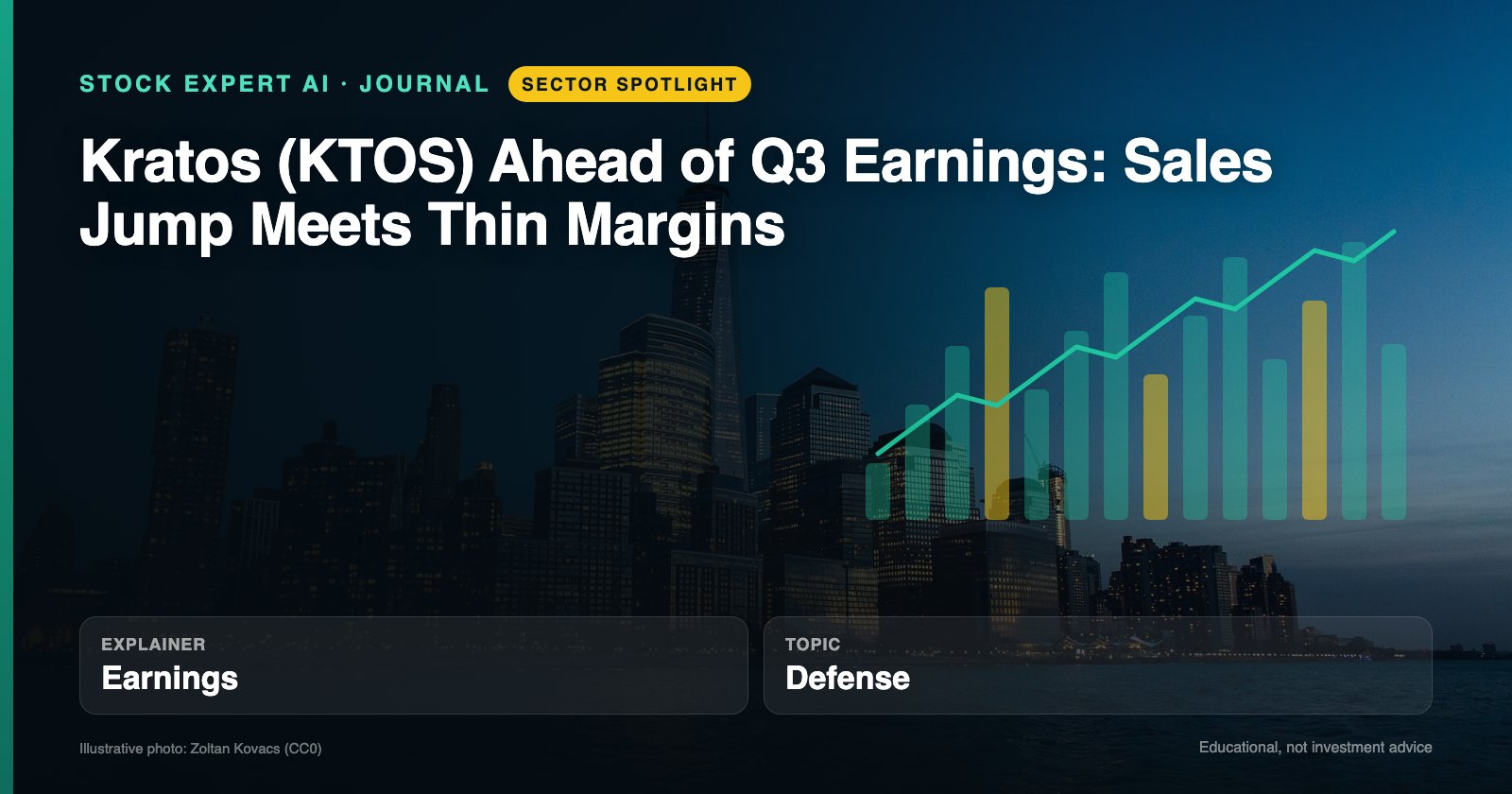 STOCK EXPERT AI · JOURNAL
SECTOR SPOTLIGHT

Kratos (KTOS) Ahead of Q3 Earnings: Sales Jump Meets Thin Margins

EXPLAINER
Earnings

TOPIC
Defense

Illustrative photo: Zoltan Kovacs (CC0)

Educational, not investment advice